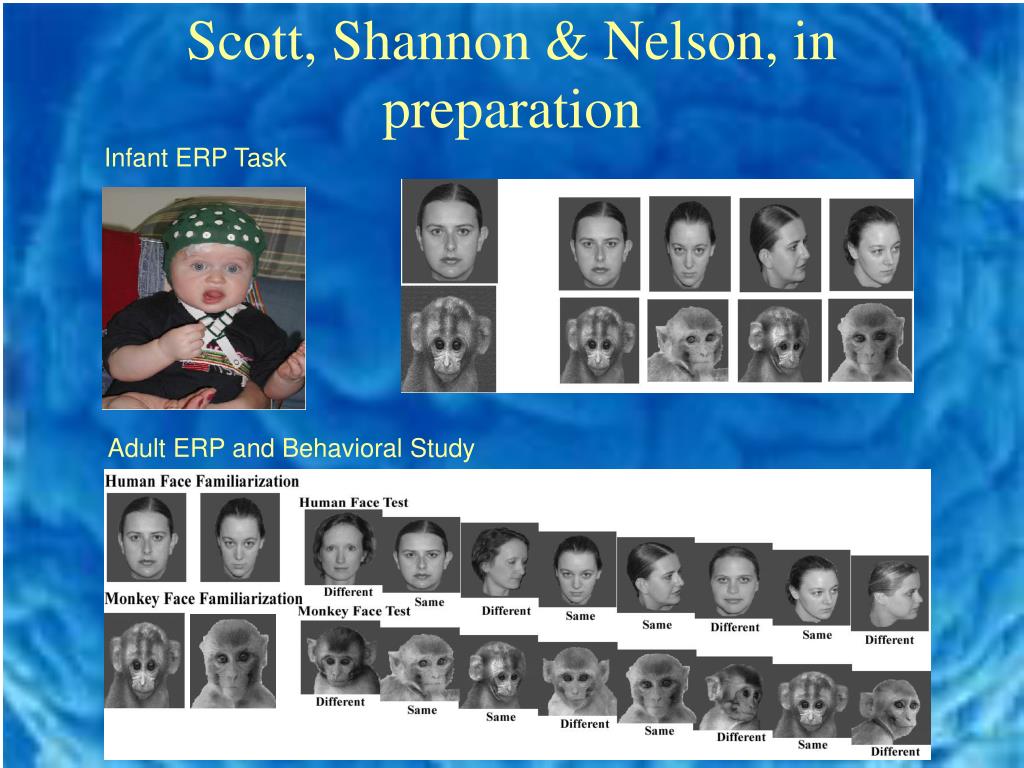 Scott, Shannon & Nelson, in preparation

Infant ERP Task

Adult ERP and Behavioral Study

Human Face Familiarization

Human Face Test

Different

Same

Different

Same

Same

Different

Same

Different

Monkey Face Familiarization

Monkey Face Test

Different

Same

Same

Different

Same

Different

Same

Different